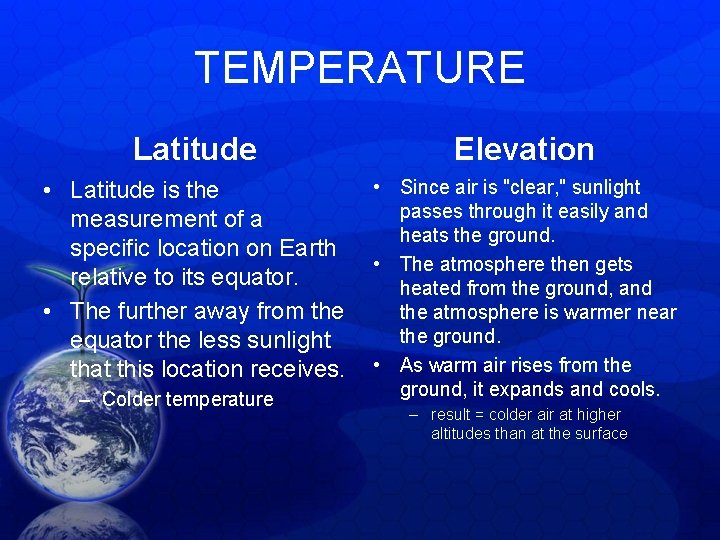 TEMPERATURE

Latitude

• Latitude is the measurement of a specific location on Earth relative to its equator.
• The further away from the equator the less sunlight that this location receives.
– Colder temperature

Elevation

• Since air is "clear," sunlight passes through it easily and heats the ground.
• The atmosphere then gets heated from the ground, and the atmosphere is warmer near the ground.
• As warm air rises from the ground, it expands and cools.
– result = colder air at higher altitudes than at the surface